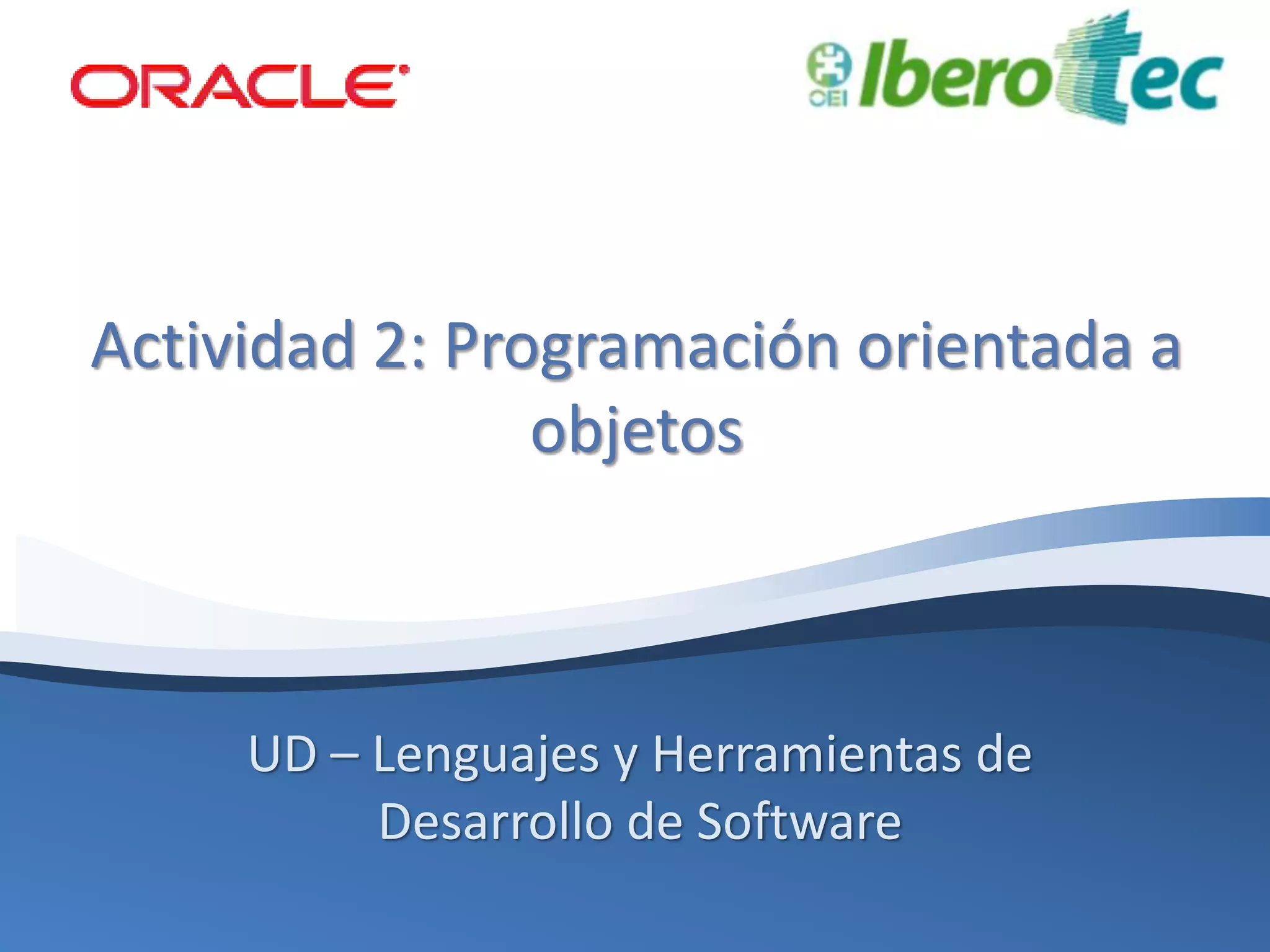 ORACLE®

OEI Iberotec

Actividad 2: Programación orientada a objetos

UD – Lenguajes y Herramientas de Desarrollo de Software